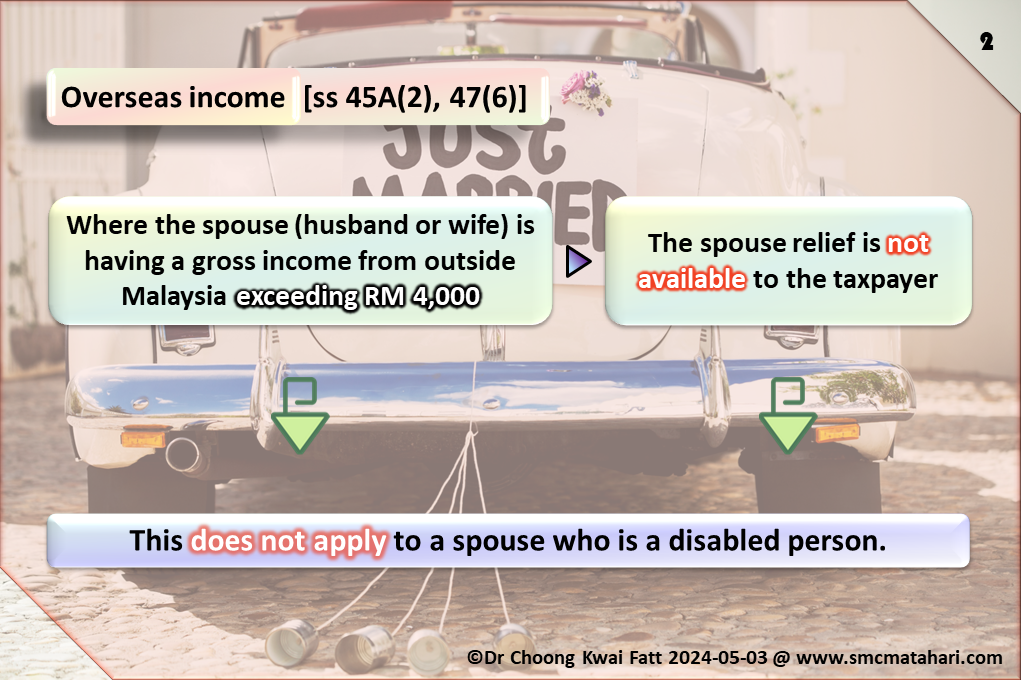 2

Overseas income [ss 45A(2), 47(6)]

JUST MARRIED

Where the spouse (husband or wife) is having a gross income from outside Malaysia exceeding RM 4,000

The spouse relief is not available to the taxpayer

This does not apply to a spouse who is a disabled person.

©Dr Choong Kwai Fatt 2024-05-03 @ www.smcmatahari.com